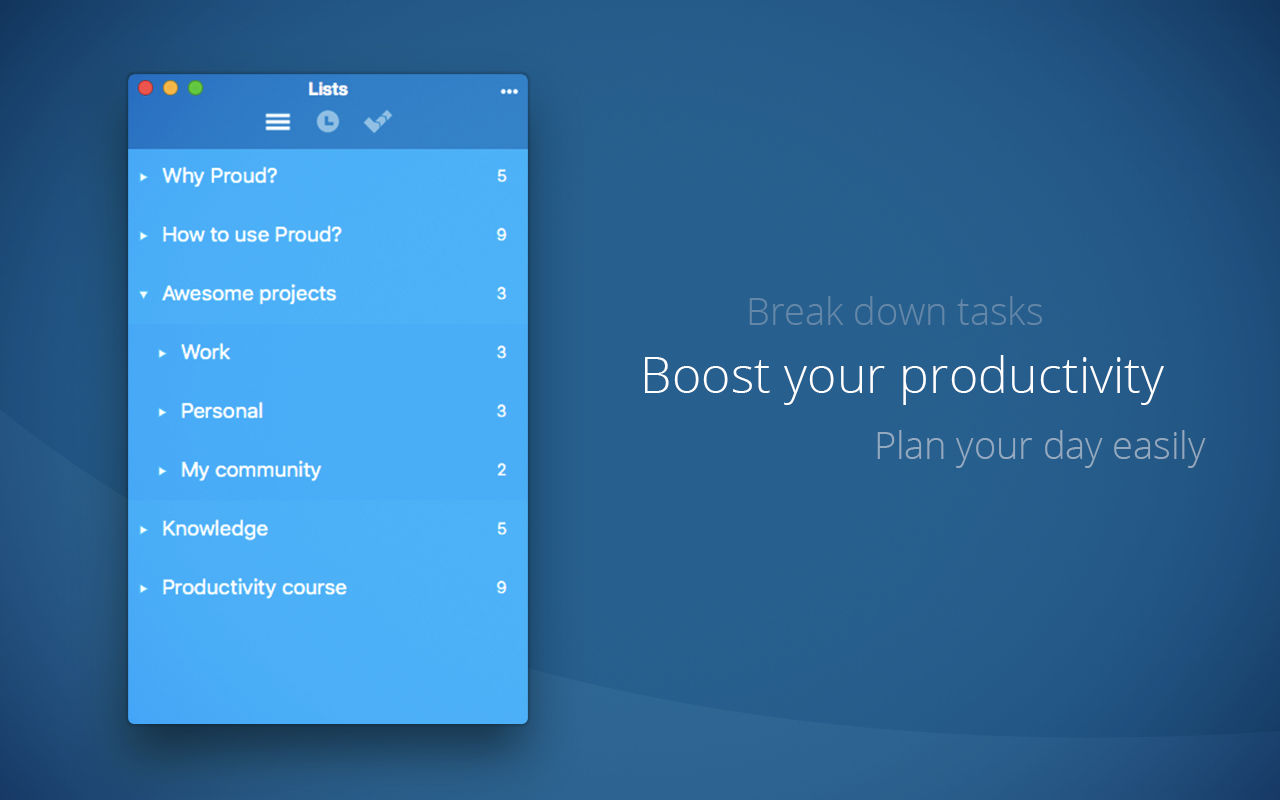 Lists

Why Proud? 5

How to use Proud? 9

Awesome projects 3

Work 3

Personal 3

My community 2

Knowledge 5

Productivity course 9

Break down tasks

Boost your productivity

Plan your day easily